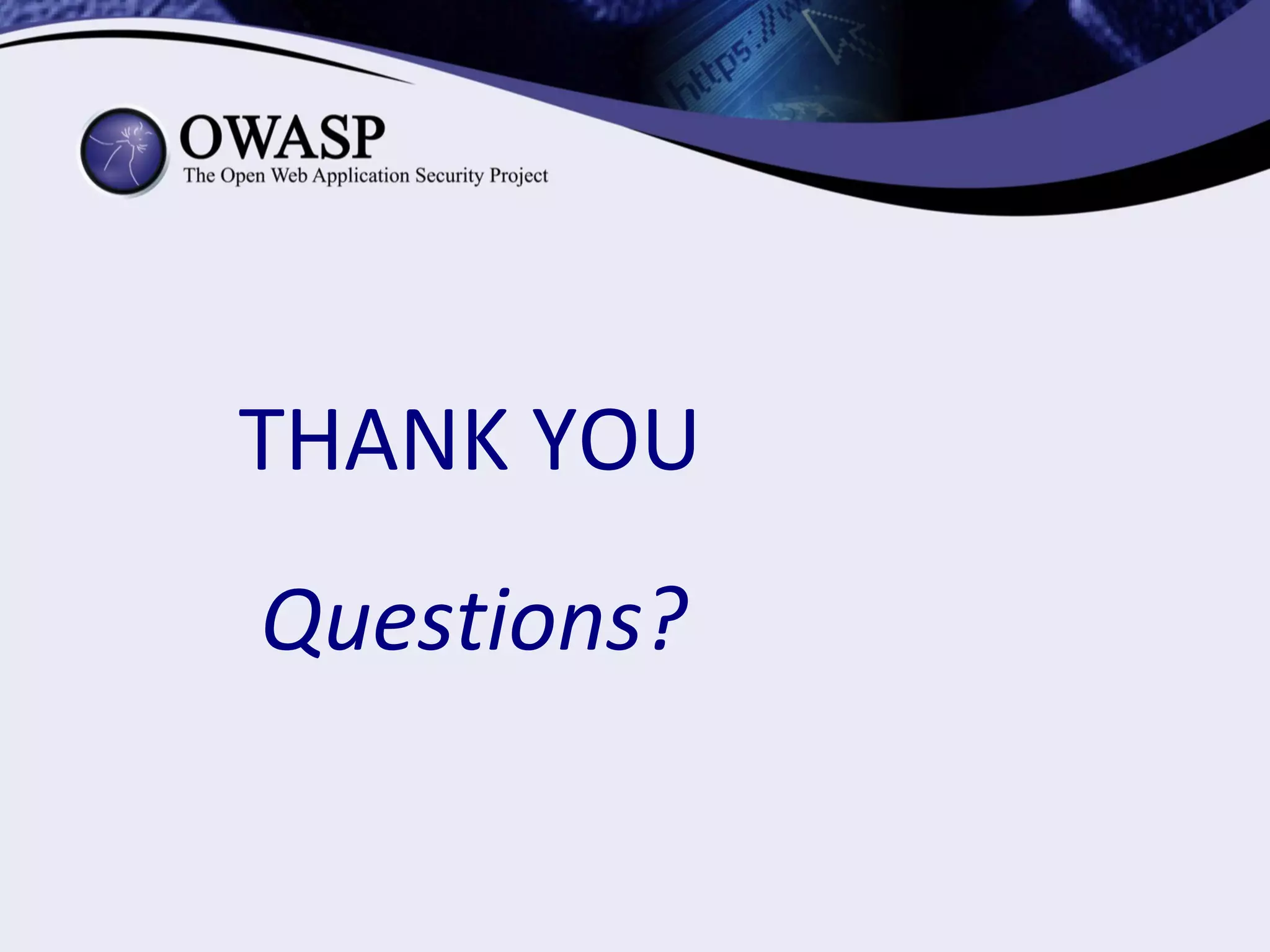 https://w

OWASP
The Open Web Application Security Project

THANK YOU

Questions?